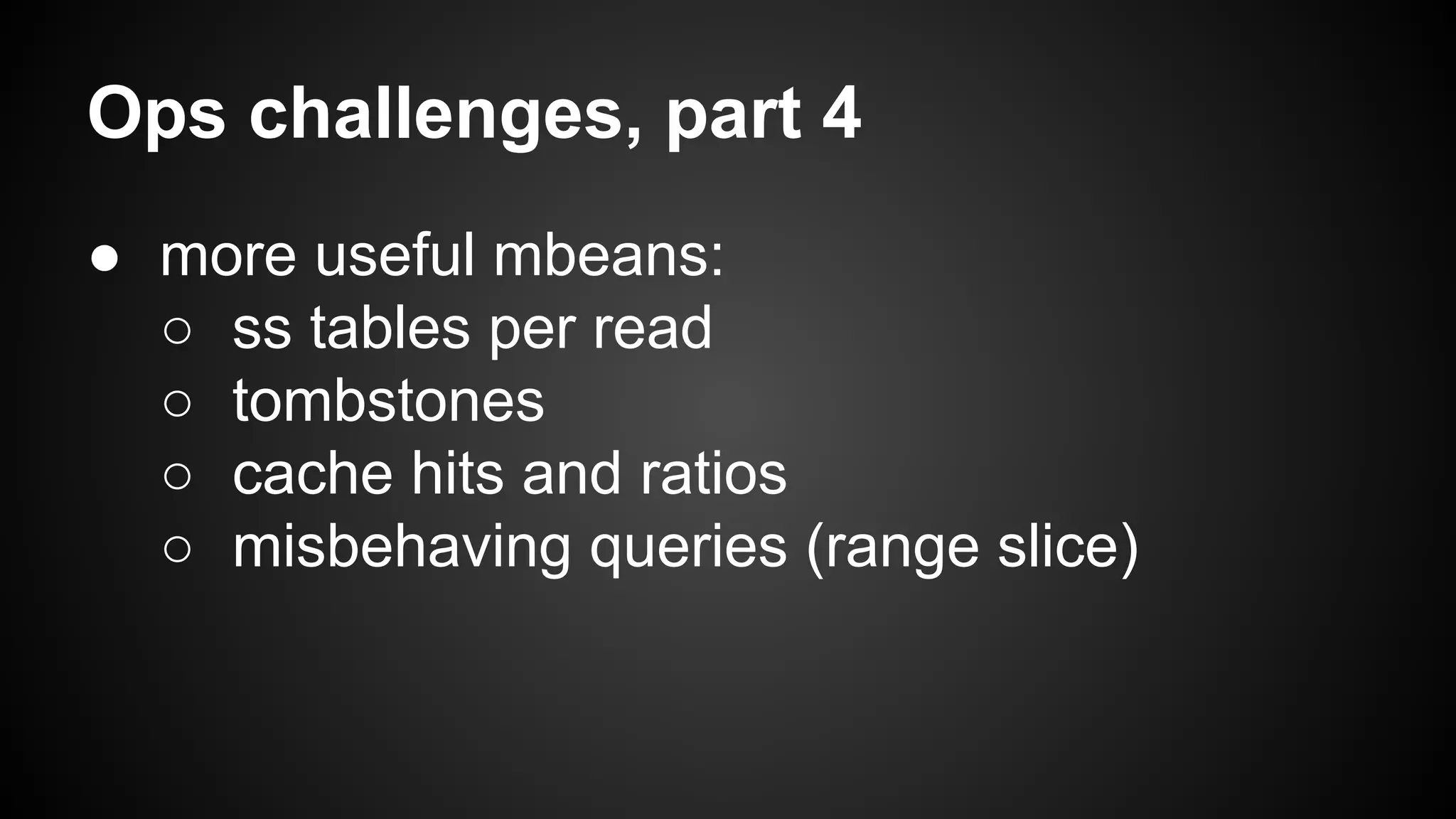 Ops challenges, part 4

● more useful mbeans:
  ○ ss tables per read
  ○ tombstones
  ○ cache hits and ratios
  ○ misbehaving queries (range slice)